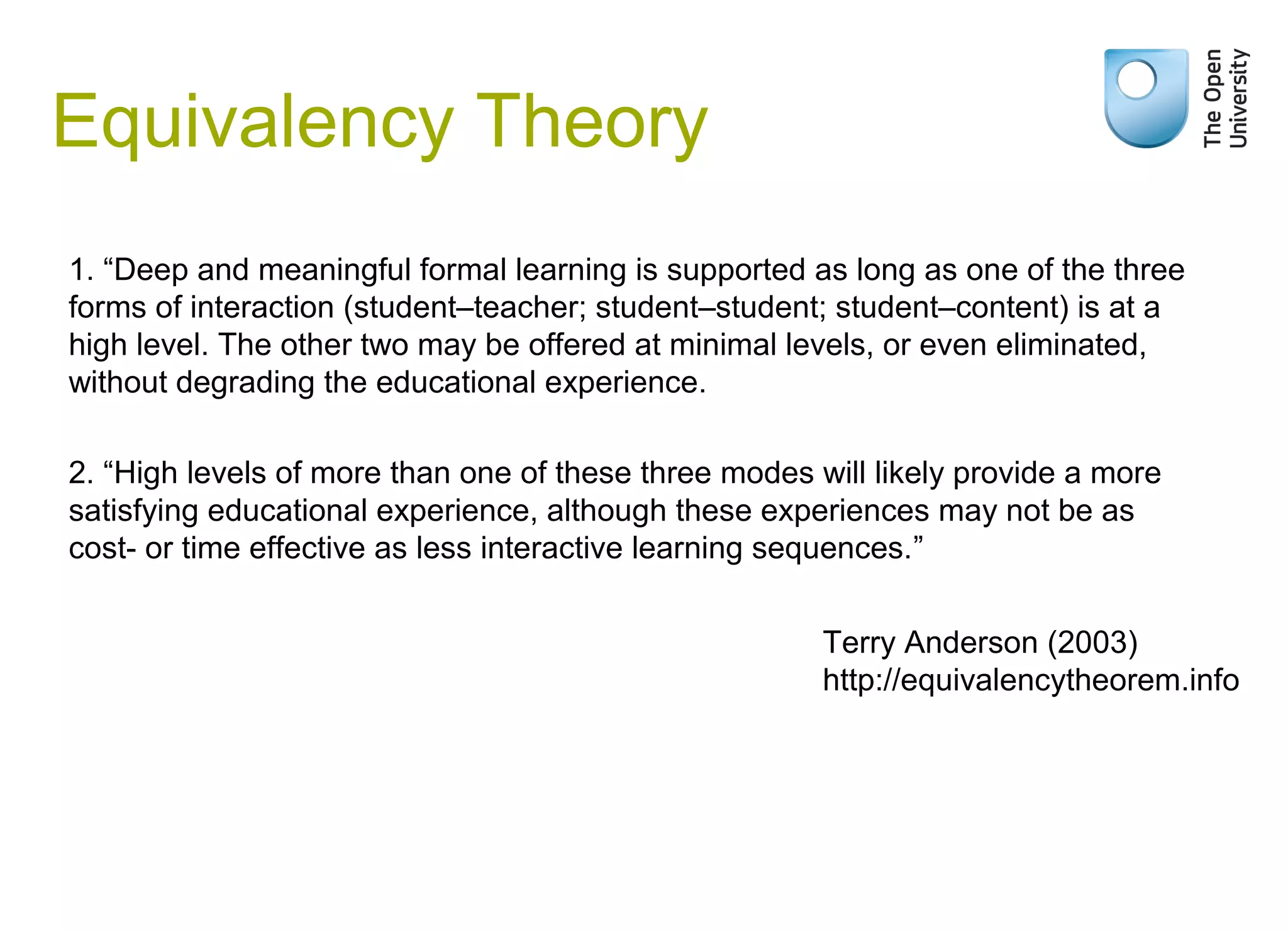 Equivalency Theory

The Open University

1. “Deep and meaningful formal learning is supported as long as one of the three forms of interaction (student–teacher; student–student; student–content) is at a high level. The other two may be offered at minimal levels, or even eliminated, without degrading the educational experience.

2. “High levels of more than one of these three modes will likely provide a more satisfying educational experience, although these experiences may not be as cost- or time effective as less interactive learning sequences.”

Terry Anderson (2003)
http://equivalencytheorem.info